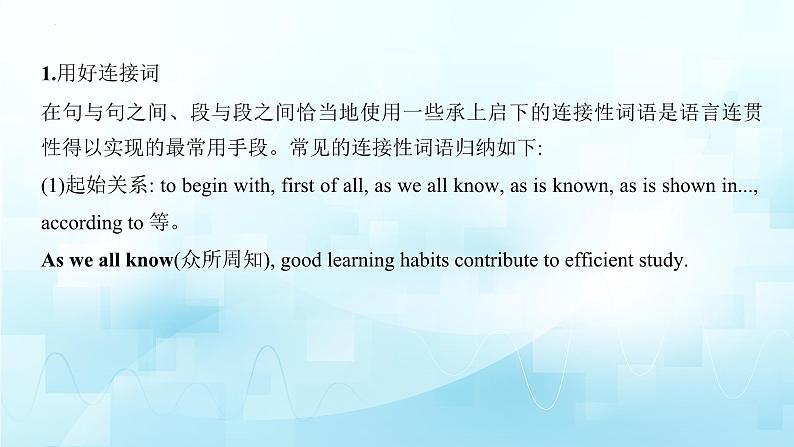 1.用好连接词

在句与句之间、段与段之间恰当地使用一些承上启下的连接性词语是语言连贯性得以实现的最常用手段。常见的连接性词语归纳如下:

(1)起始关系: to begin with, first of all, as we all know, as is known, as is shown in..., according to 等。

As we all know(众所周知), good learning habits contribute to efficient study.